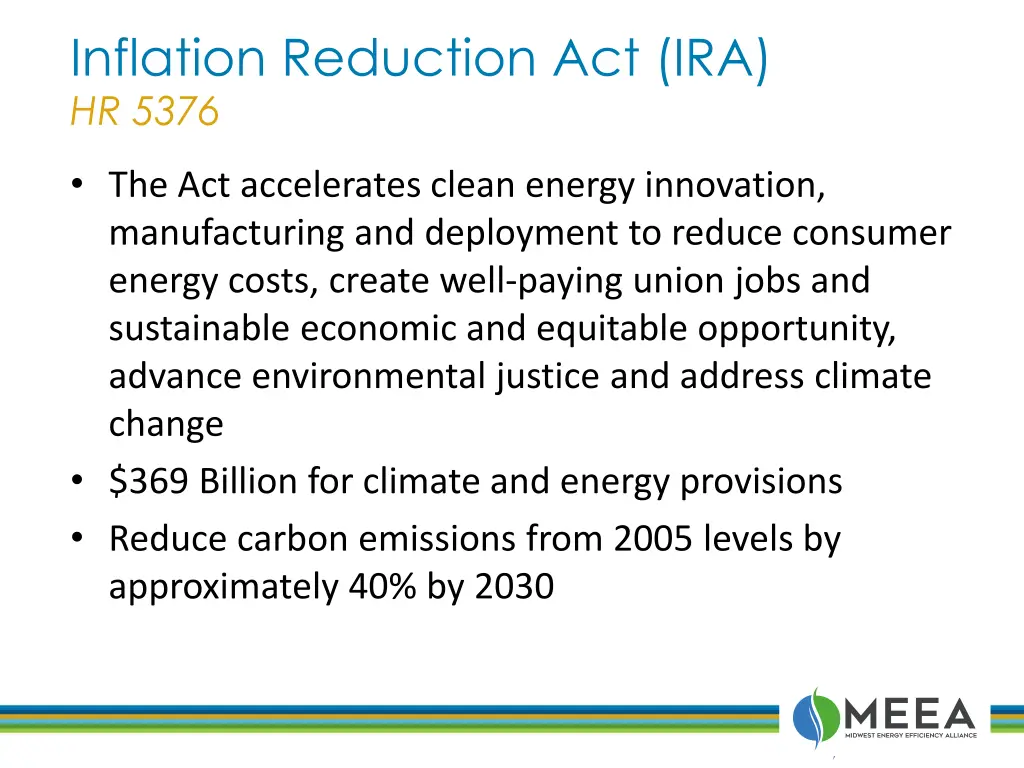 Inflation Reduction Act (IRA)
HR 5376

• The Act accelerates clean energy innovation, manufacturing and deployment to reduce consumer energy costs, create well-paying union jobs and sustainable economic and equitable opportunity, advance environmental justice and address climate change
• \$369 Billion for climate and energy provisions
• Reduce carbon emissions from 2005 levels by approximately 40% by 2030

MEEA
MIDWEST ENERGY EFFICIENCY ALLIANCE